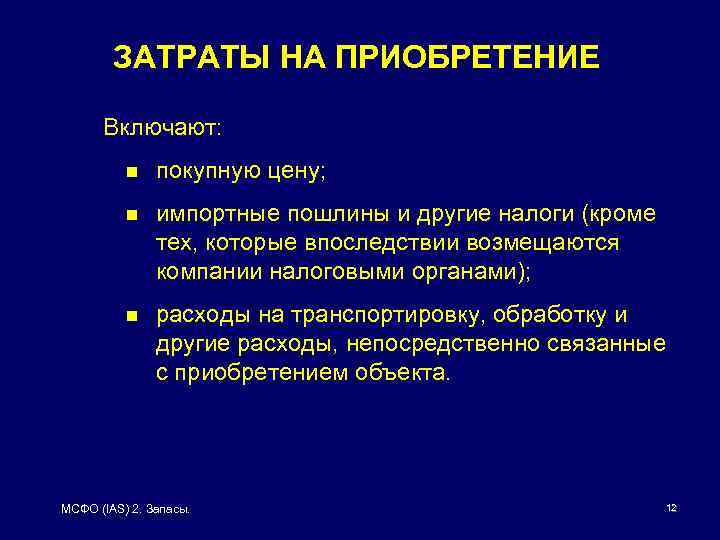 ЗАТРАТЫ НА ПРИОБРЕТЕНИЕ

Включают:

- покупную цену;
- импортные пошлины и другие налоги (кроме тех, которые впоследствии возмещаются компании налоговыми органами);
- расходы на транспортировку, обработку и другие расходы, непосредственно связанные с приобретением объекта.

МСФО (IAS) 2. Запасы.

12